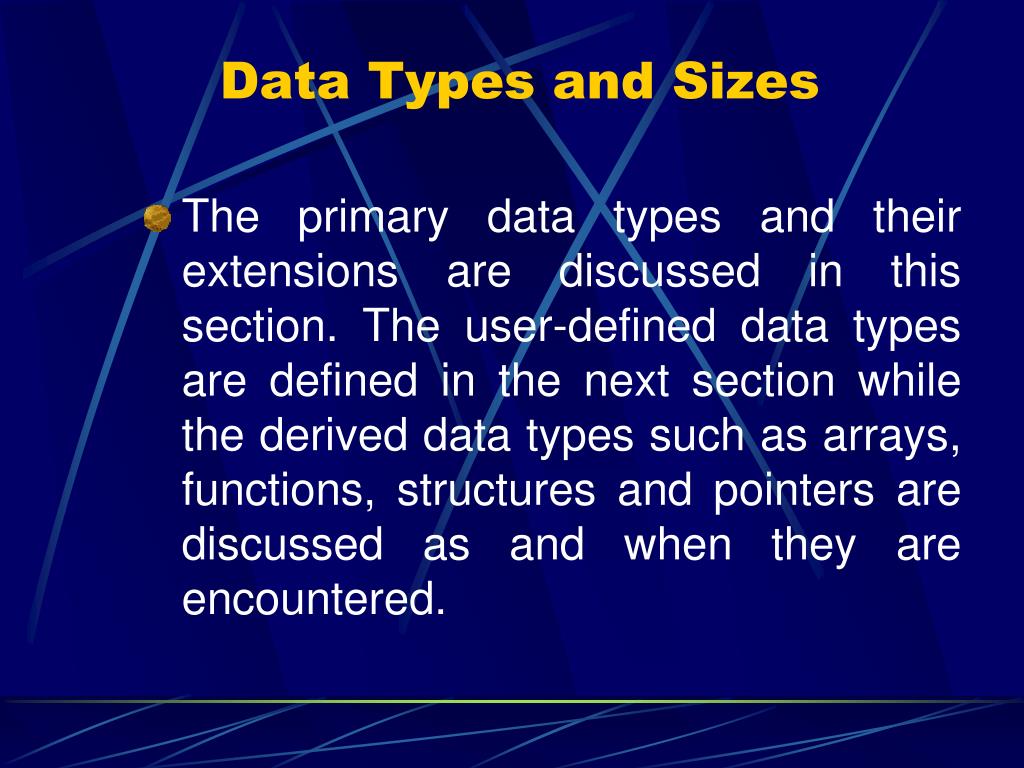 Data Types and Sizes

The primary data types and their extensions are discussed in this section. The user-defined data types are defined in the next section while the derived data types such as arrays, functions, structures and pointers are discussed as and when they are encountered.